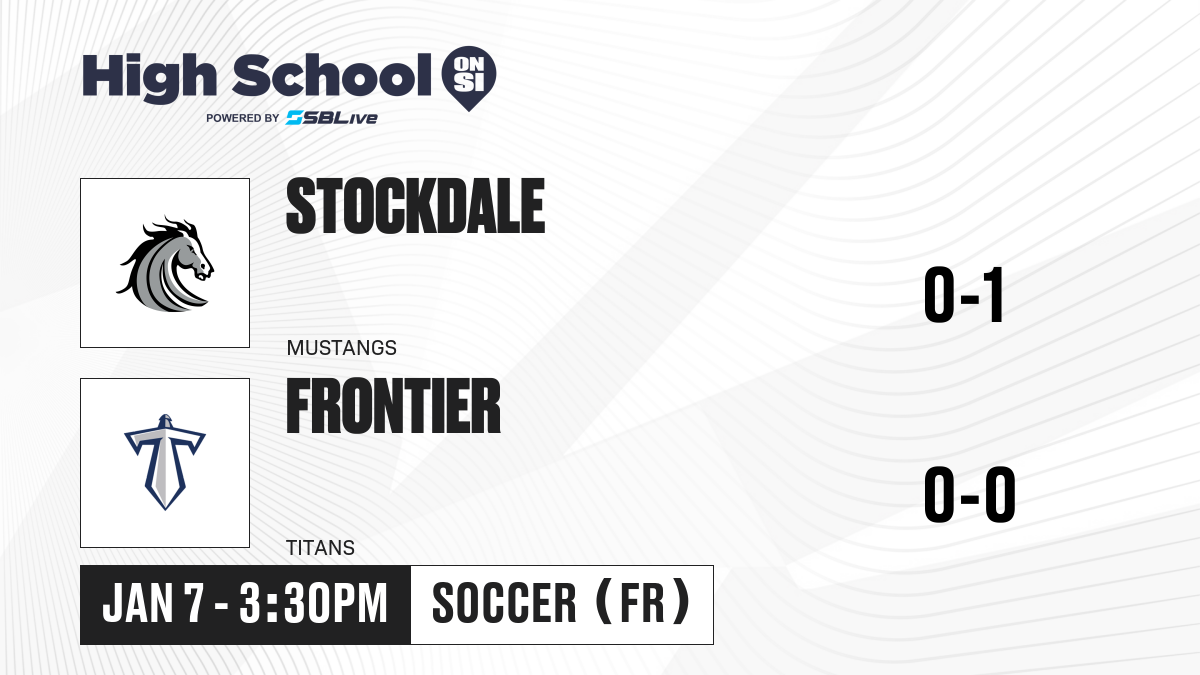 High School ON SI
POWERED BY SBLive

STOCKDALE
MUSTANGS
0-1

FRONTIER
TITANS
0-0

JAN 7 - 3:30PM
SOCCER (FR)